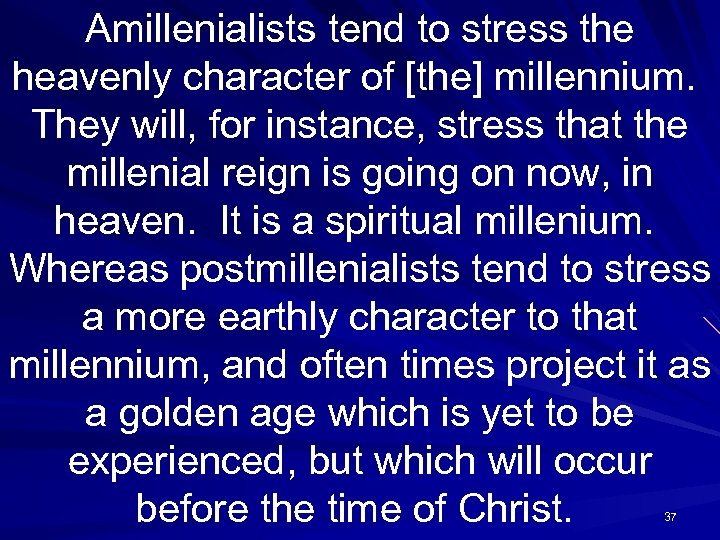 Amillenialists tend to stress the heavenly character of [the] millennium. They will, for instance, stress that the millenial reign is going on now, in heaven. It is a spiritual millenium. Whereas postmillenialists tend to stress a more earthly character to that millennium, and often times project it as a golden age which is yet to be experienced, but which will occur before the time of Christ.

37